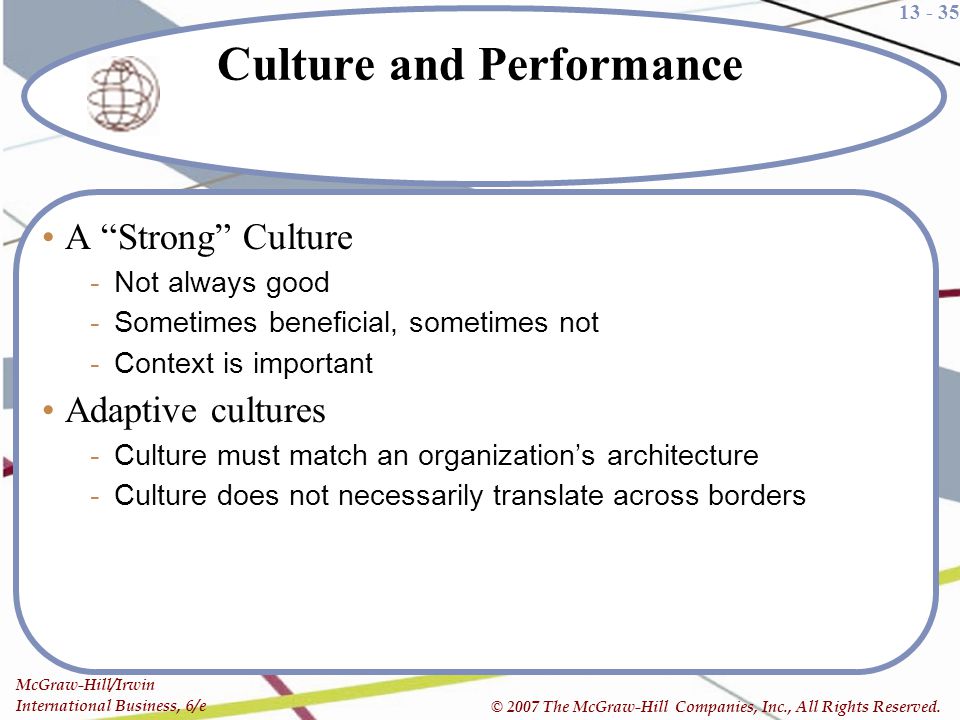 13 - 35

Culture and Performance

• A “Strong” Culture
- Not always good
- Sometimes beneficial, sometimes not
- Context is important

• Adaptive cultures
- Culture must match an organization’s architecture
- Culture does not necessarily translate across borders

McGraw-Hill/Irwin
International Business, 6/e

© 2007 The McGraw-Hill Companies, Inc., All Rights Reserved.